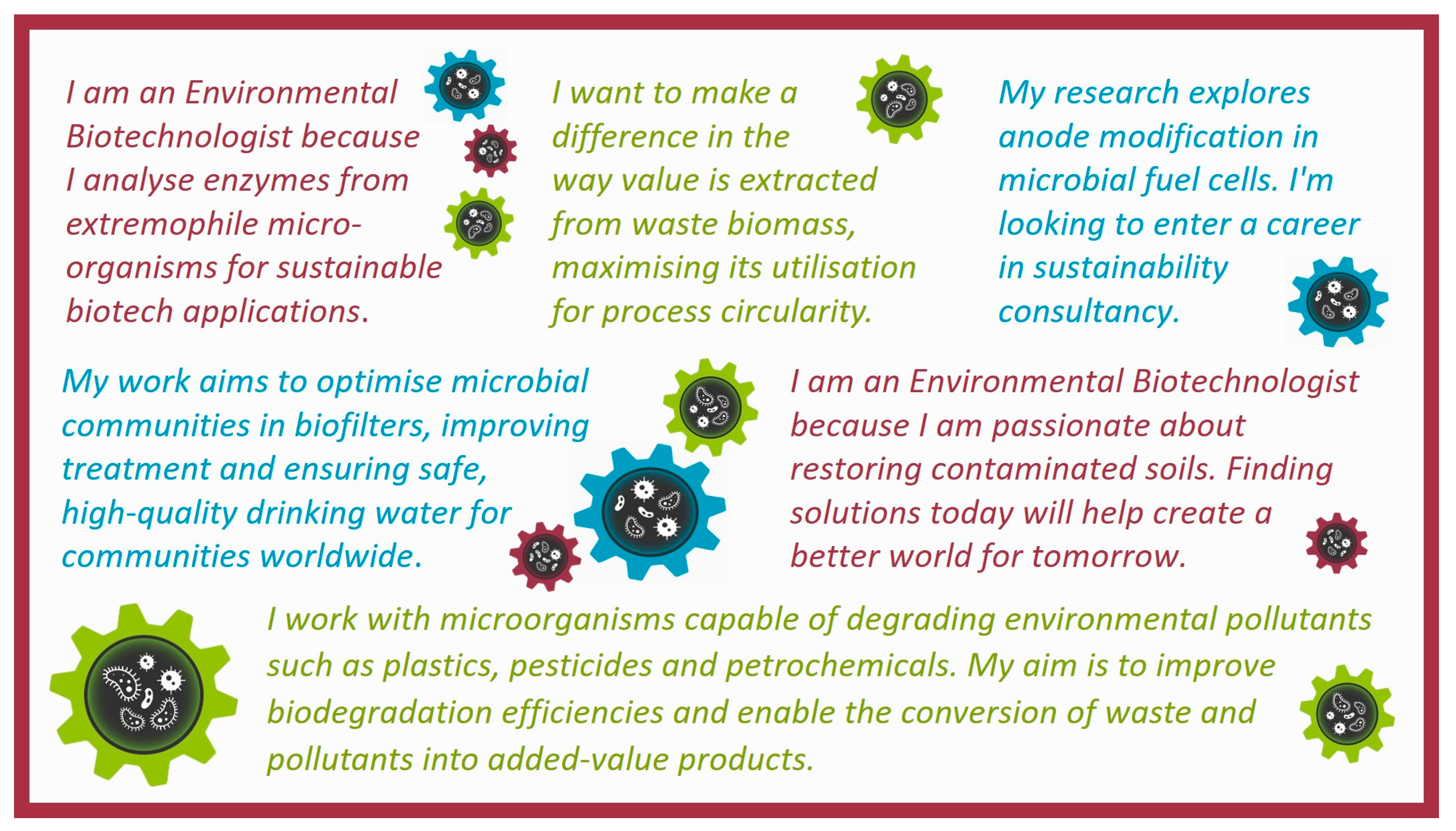 I am an Environmental Biotechnologist because I analyse enzymes from extremophile micro-organisms for sustainable biotech applications.

I want to make a difference in the way value is extracted from waste biomass, maximising its utilisation for process circularity.

My research explores anode modification in microbial fuel cells. I'm looking to enter a career in sustainability consultancy.

My work aims to optimise microbial communities in biofilters, improving treatment and ensuring safe, high-quality drinking water for communities worldwide.

I am an Environmental Biotechnologist because I am passionate about restoring contaminated soils. Finding solutions today will help create a better world for tomorrow.

I work with microorganisms capable of degrading environmental pollutants such as plastics, pesticides and petrochemicals. My aim is to improve biodegradation efficiencies and enable the conversion of waste and pollutants into added-value products.